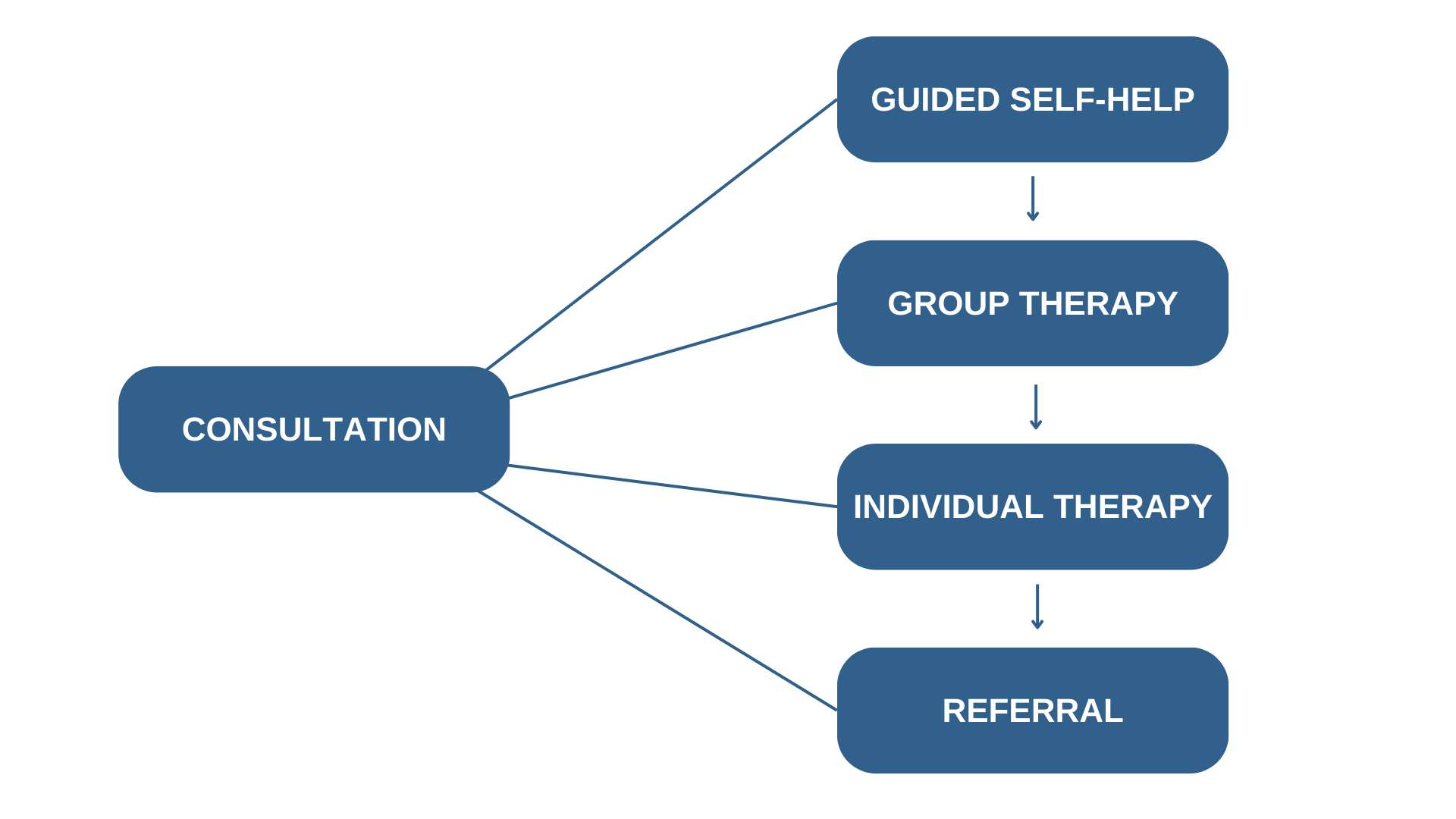 CONSULTATION

GUIDED SELF-HELP

GROUP THERAPY

INDIVIDUAL THERAPY

REFERRAL